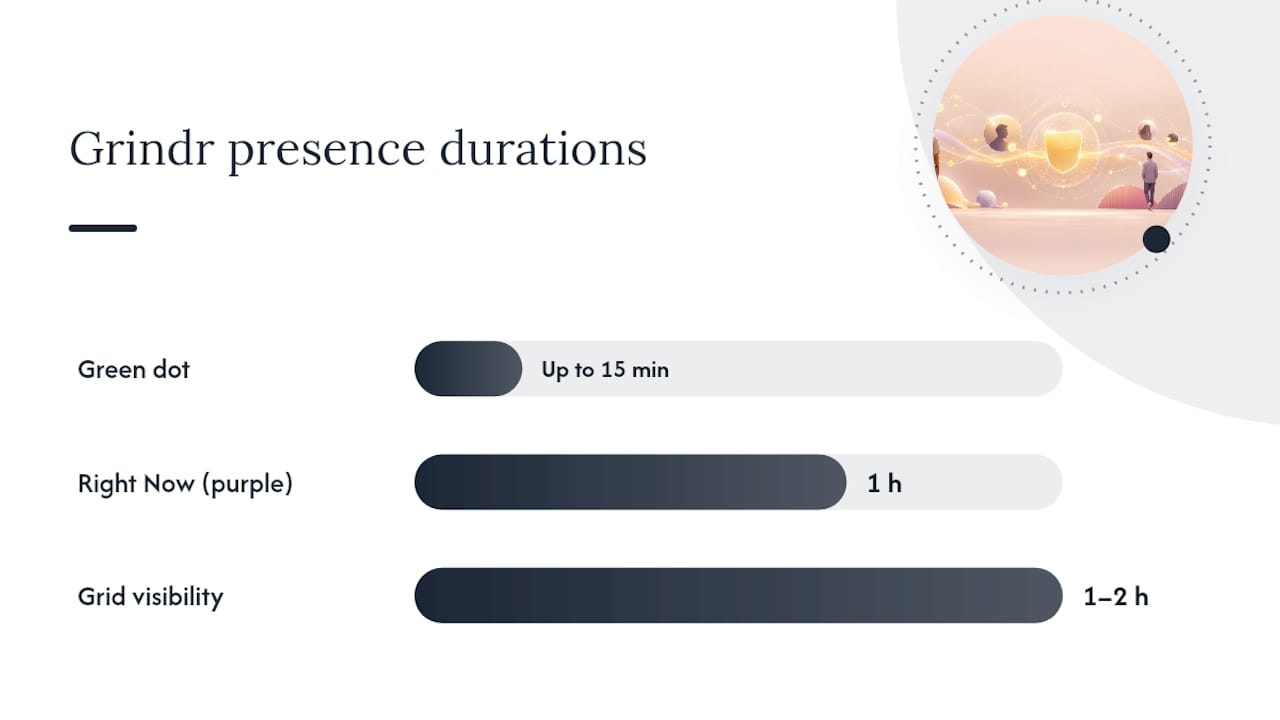 Grindr presence durations

Green dot

Up to 15 min

Right Now (purple)

1 h

Grid visibility

1–2 h